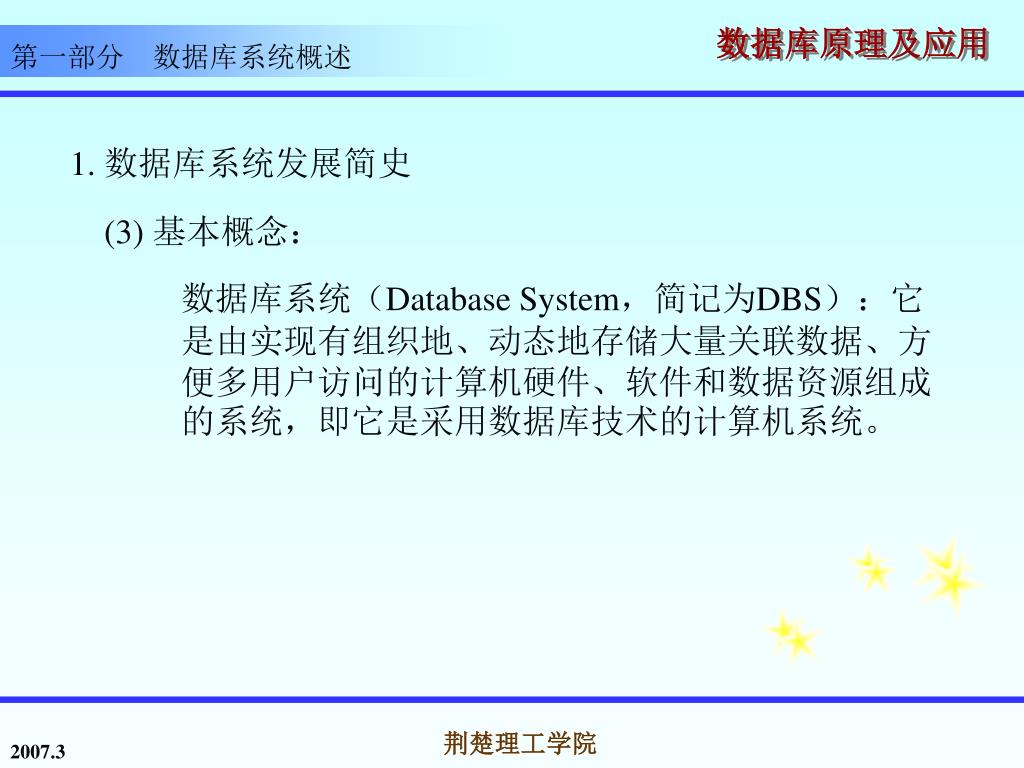 第一部分　数据库系统概述

数据库原理及应用

1. 数据库系统发展简史

(3) 基本概念：

数据库系统（Database System，简记为DBS）：它是由实现有组织地、动态地存储大量关联数据、方便多用户访问的计算机硬件、软件和数据资源组成的系统，即它是采用数据库技术的计算机系统。

2007.3

荆楚理工学院